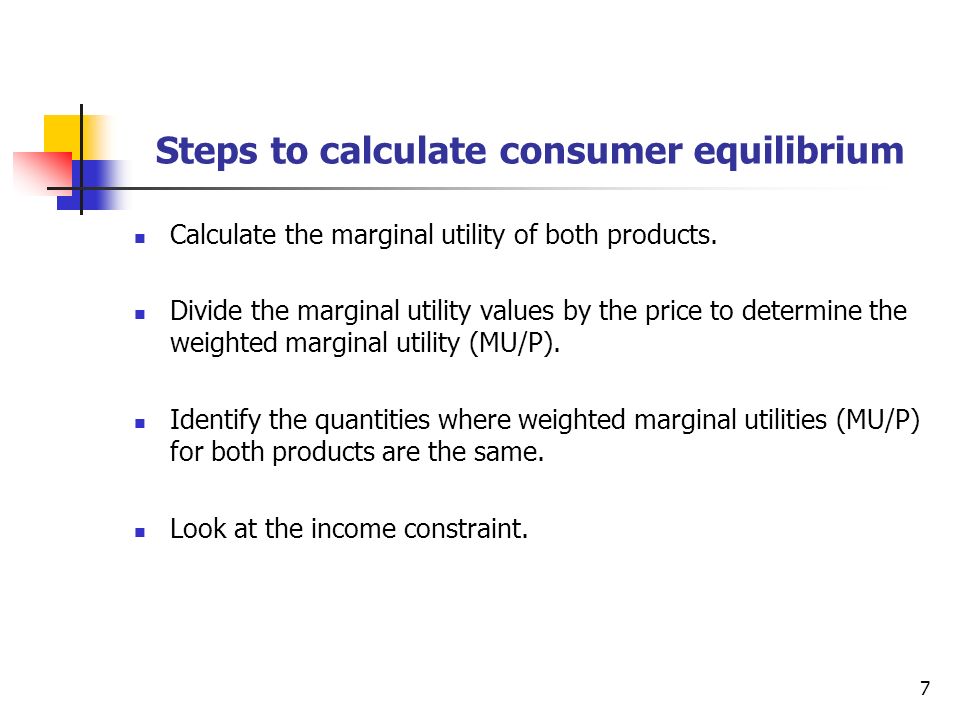 Steps to calculate consumer equilibrium

- Calculate the marginal utility of both products.

- Divide the marginal utility values by the price to determine the weighted marginal utility (MU/P).

- Identify the quantities where weighted marginal utilities (MU/P) for both products are the same.

- Look at the income constraint.

7